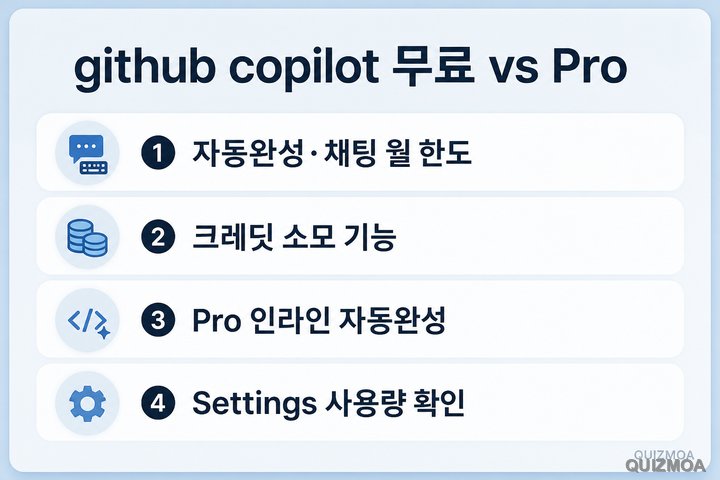 github copilot 무료 vs Pro

1 자동완성·채팅 월 한도

2 크레딧 소모 기능

3 Pro 인라인 자동완성

4 Settings 사용량 확인

QUIZMOA
QUIZMOA